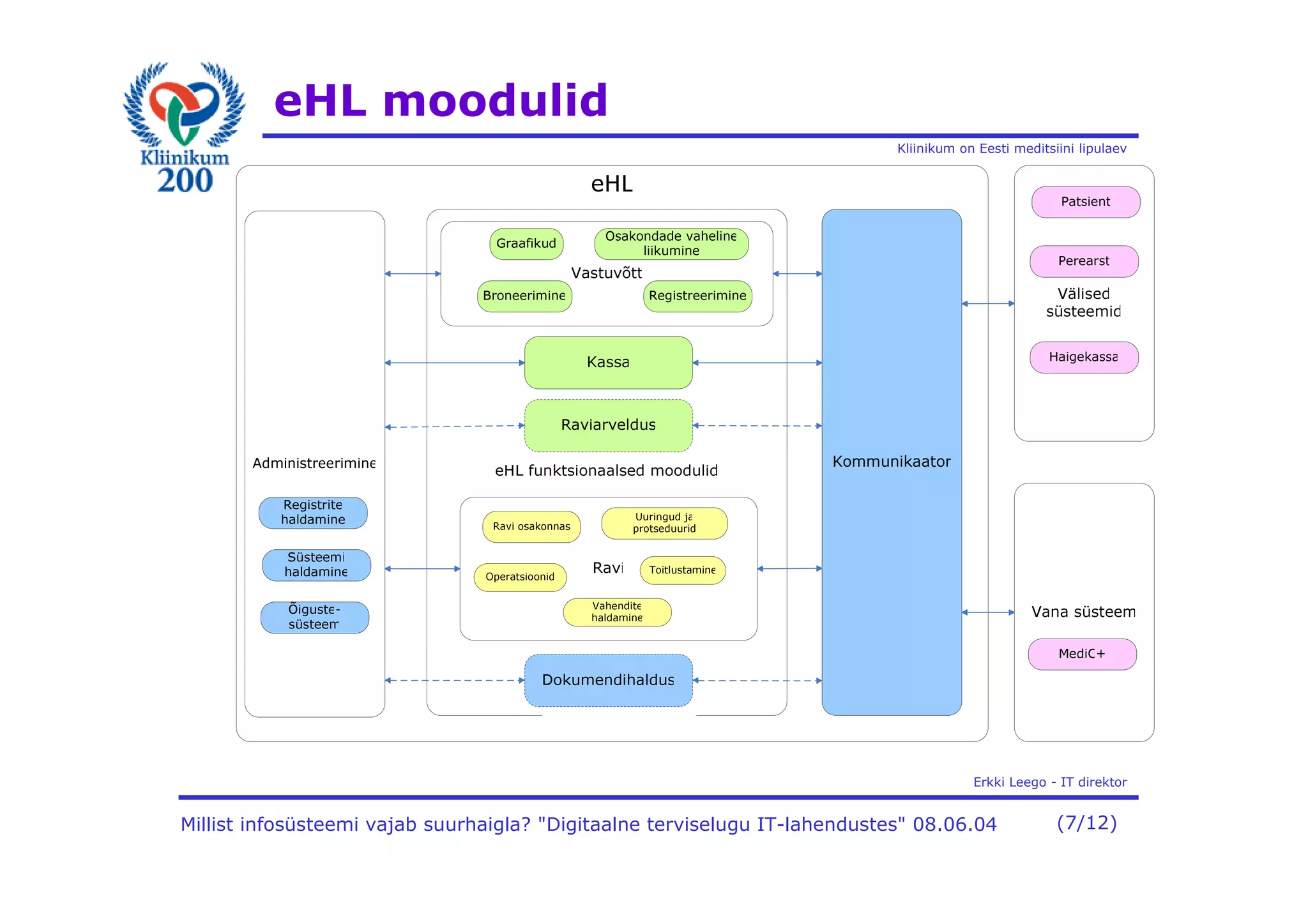 Kliinikum
200

eHL moodulid

Kliinikum on Eesti meditsiini lipulaev

eHL

Administreerimine

Registrite haldamine

Süsteemi haldamine

Õiguste-süsteem

Graafikud

Osakondade vaheline liikumine

Vastuvõtt

Broneerimine

Registreerimine

Kassa

Raviarveldus

eHL funktsionaalsed moodulid

Ravi osakonnas

Uuringud ja protseduurid

Operatsioonid

Ravi

Toitlustamine

Vahendite haldamine

Dokumendihaldus

Kommunikaator

Patsient

Perearst

Välised süsteemid

Haigekassa

Vana süsteem

MediC+

Erkki Leego - IT direktor

Millist infosüsteemi vajab suurhaigla? "Digitaalne terviselugu IT-lahendustes" 08.06.04 (7/12)